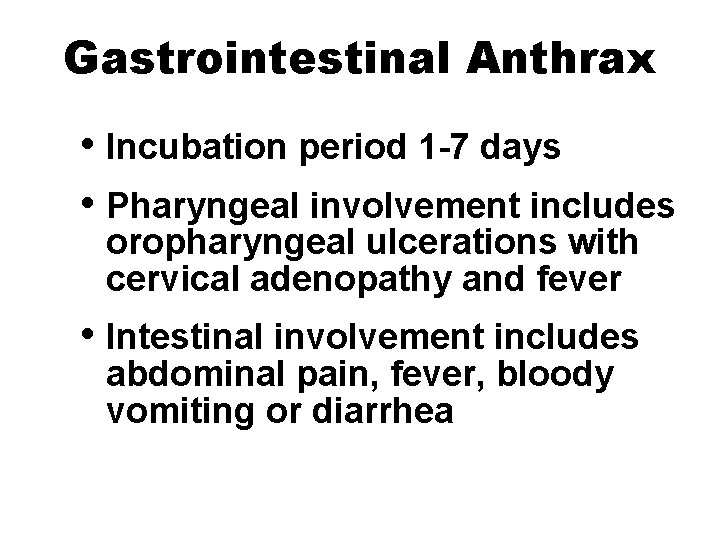 Gastrointestinal Anthrax

• Incubation period 1-7 days

• Pharyngeal involvement includes oropharyngeal ulcerations with cervical adenopathy and fever

• Intestinal involvement includes abdominal pain, fever, bloody vomiting or diarrhea